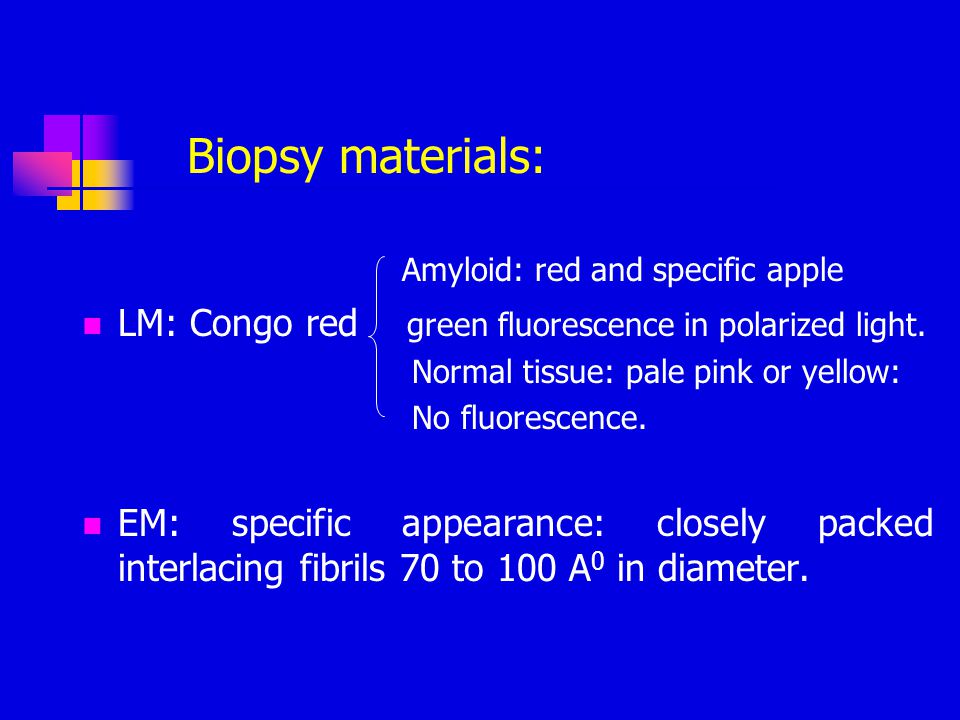 Biopsy materials:

LM: Congo red

Amyloid: red and specific apple green fluorescence in polarized light.

Normal tissue: pale pink or yellow: No fluorescence.

EM: specific appearance: closely packed interlacing fibrils 70 to 100 $A^0$ in diameter.